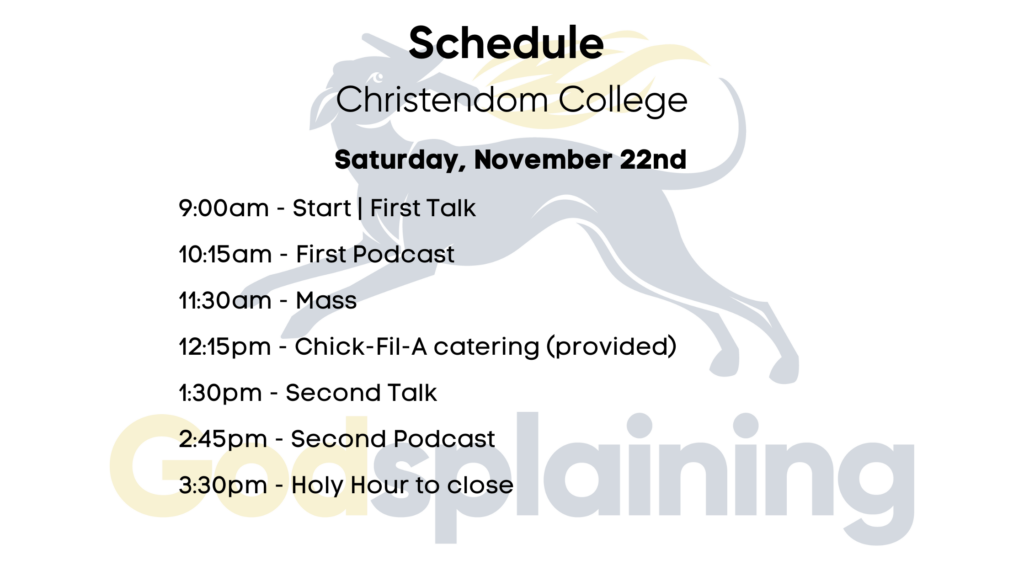 Schedule

Christendom College

Saturday, November 22nd

9:00am - Start | First Talk

10:15am - First Podcast

11:30am - Mass

12:15pm - Chick-Fil-A catering (provided)

1:30pm - Second Talk

2:45pm - Second Podcast

3:30pm - Holy Hour to close

Godsplaining